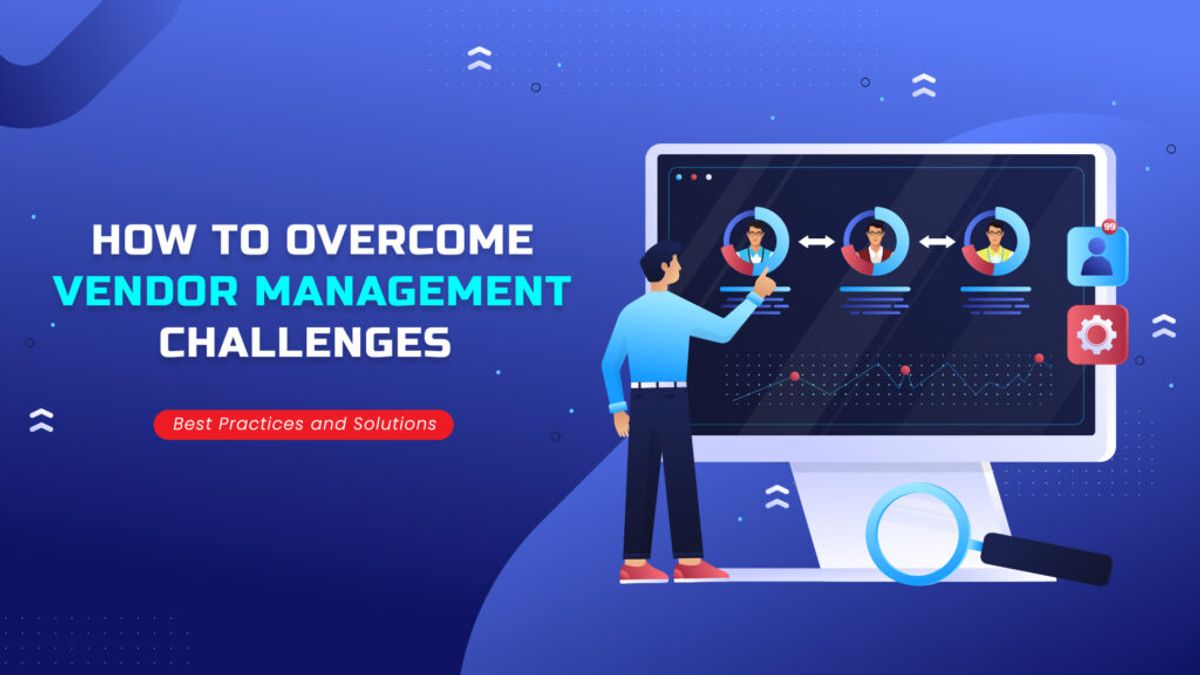 HOW TO OVERCOME
VENDOR MANAGEMENT
CHALLENGES

Best Practices and Solutions

99